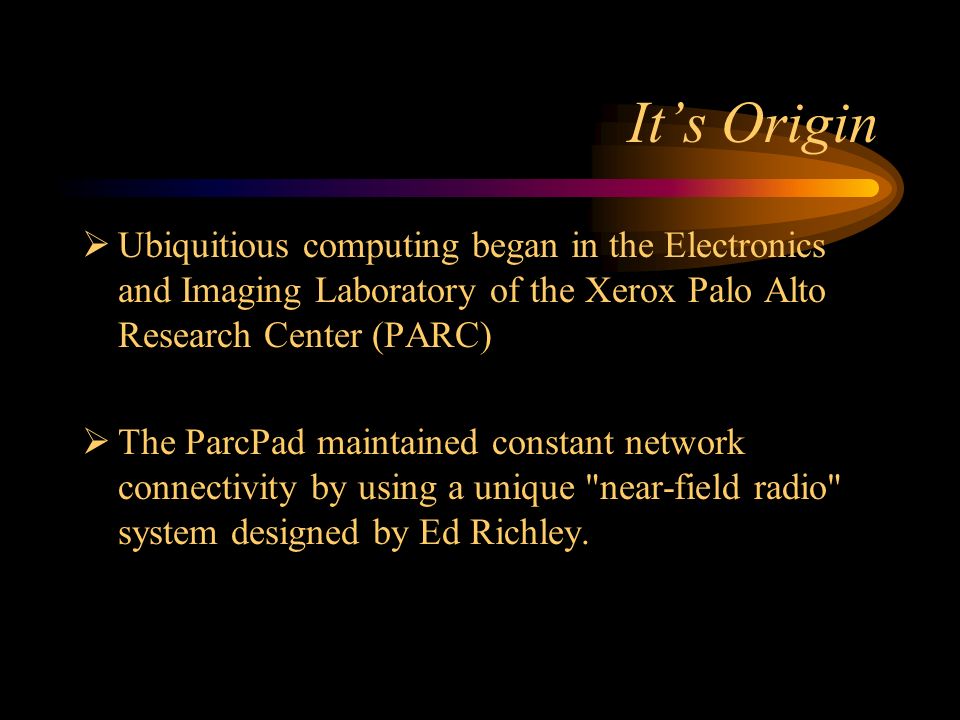 It’s Origin

➢ Ubiquitious computing began in the Electronics and Imaging Laboratory of the Xerox Palo Alto Research Center (PARC)

➢ The ParcPad maintained constant network connectivity by using a unique "near-field radio" system designed by Ed Richley.